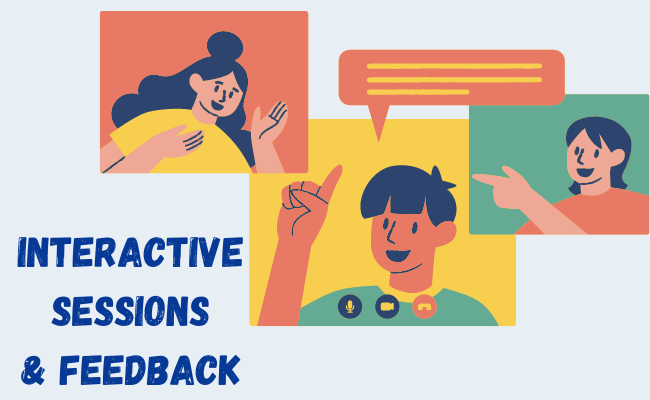 INTERACTIVE
SESSIONS
& FEEDBACK